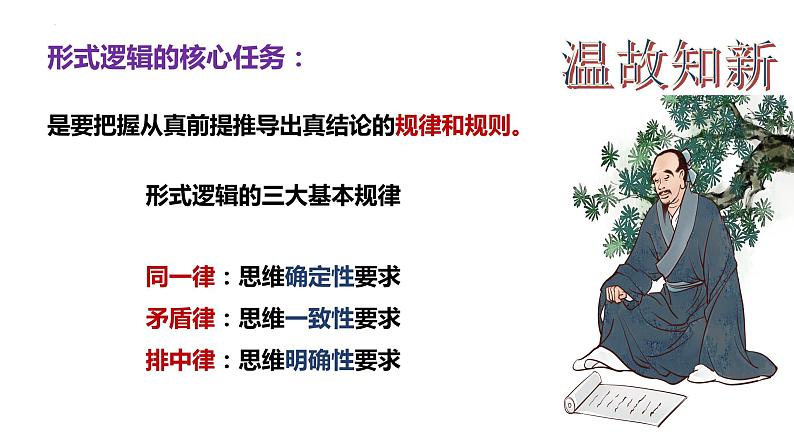 形式逻辑的核心任务：

温故知新

是要把握从真前提推导出真结论的规律和规则。

形式逻辑的三大基本规律

同一律：思维确定性要求
矛盾律：思维一致性要求
排中律：思维明确性要求